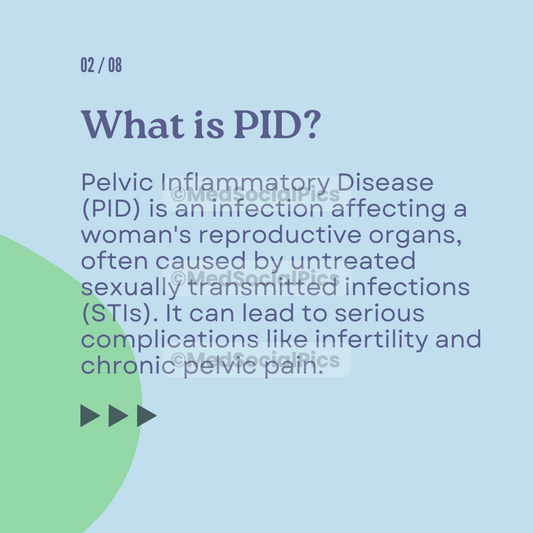 02 / 08

What is PID?

Pelvic Inflammatory Disease (PID) is an infection affecting a woman's reproductive organs, often caused by untreated sexually transmitted infections (STIs). It can lead to serious complications like infertility and chronic pelvic pain.

©MedSocialPics
©MedSocialPics
©MedSocialPics